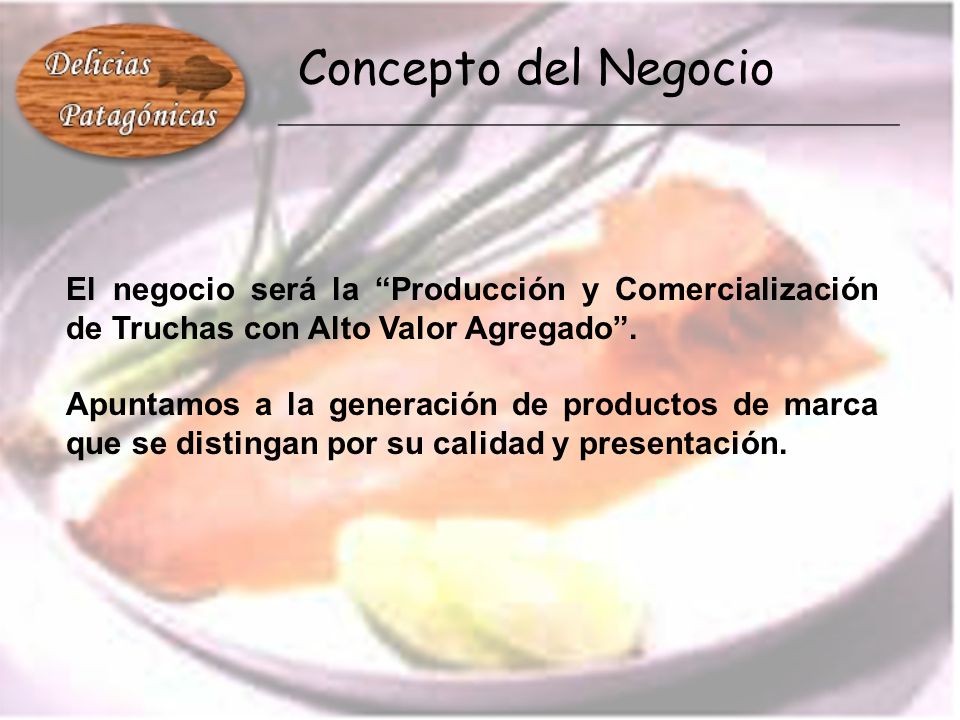 Delicias Patagónicas

Concepto del Negocio

El negocio será la “Producción y Comercialización de Truchas con Alto Valor Agregado”.

Apuntamos a la generación de productos de marca que se distingan por su calidad y presentación.